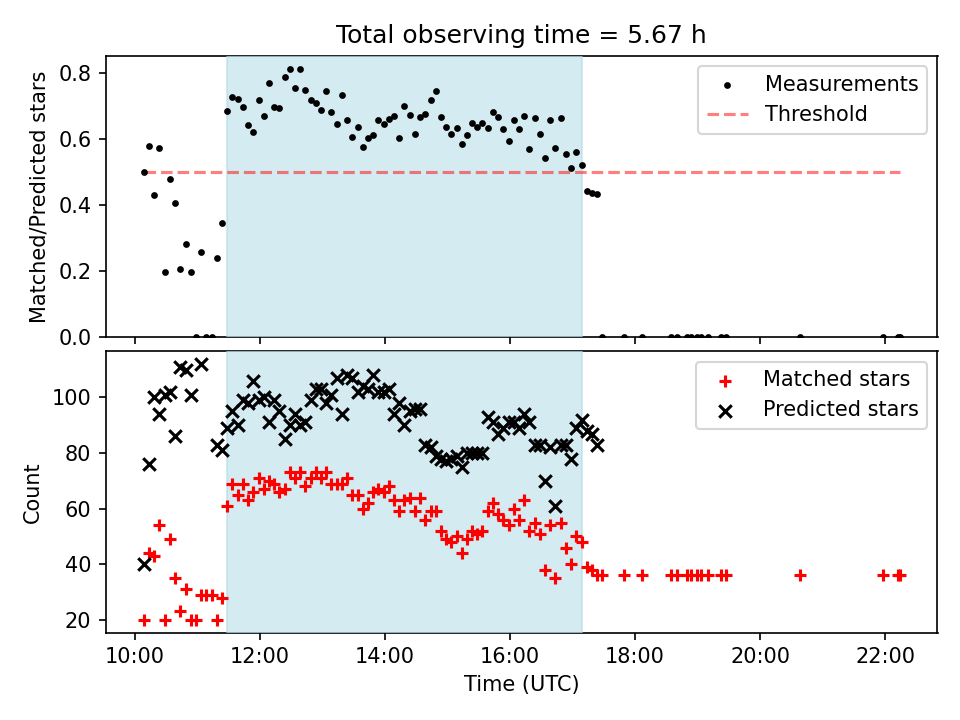 Total observing time = 5.67 h

Matched/Predicted stars

0.8
0.6
0.4
0.2
0.0

Measurements
Threshold

Count

100
80
60
40
20

Matched stars
Predicted stars

10:00
12:00
14:00
16:00
18:00
20:00
22:00

Time (UTC)